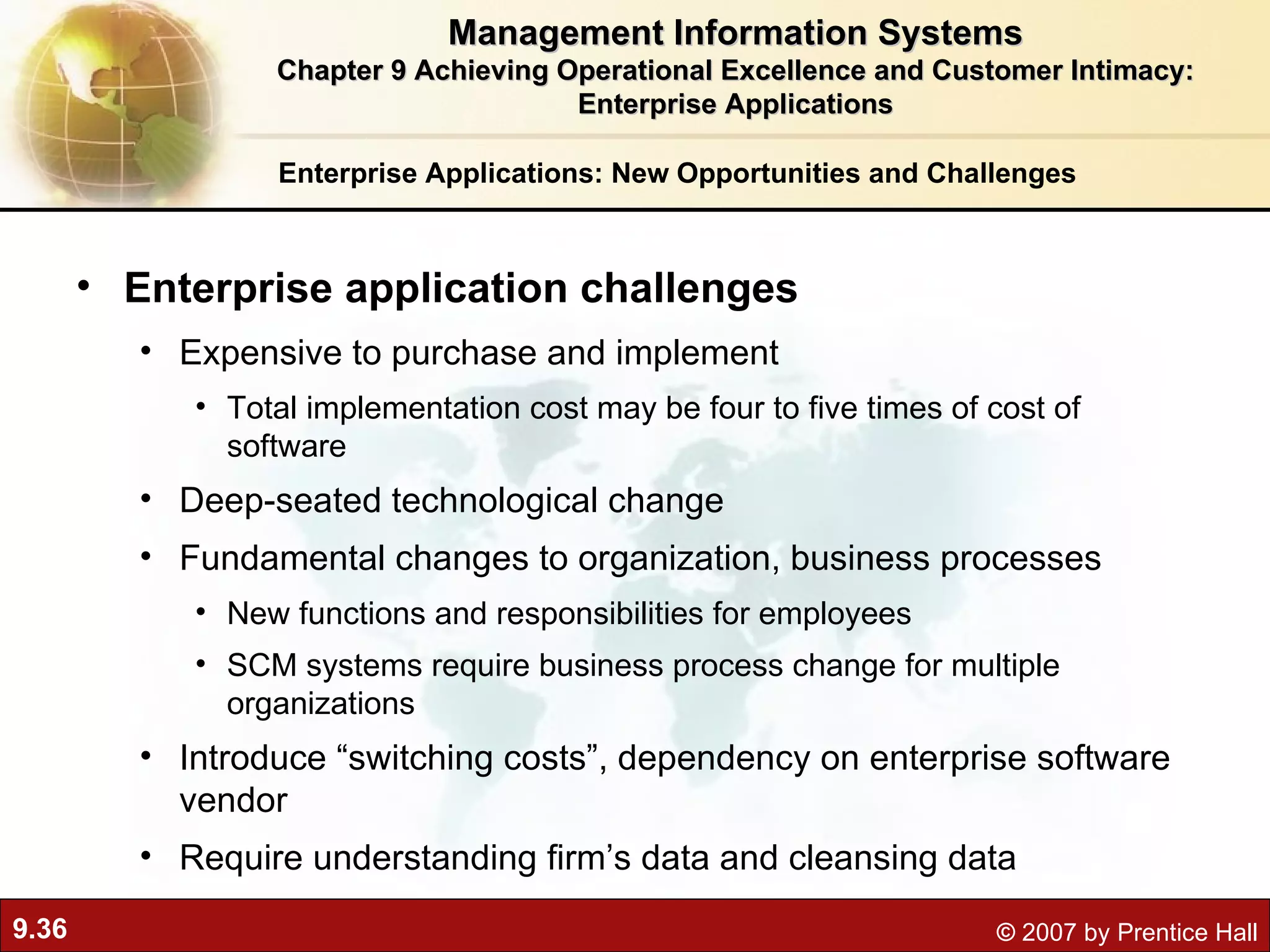 Management Information Systems
Chapter 9 Achieving Operational Excellence and Customer Intimacy: Enterprise Applications

Enterprise Applications: New Opportunities and Challenges

• Enterprise application challenges
  • Expensive to purchase and implement
    • Total implementation cost may be four to five times of cost of software
  • Deep-seated technological change
  • Fundamental changes to organization, business processes
    • New functions and responsibilities for employees
    • SCM systems require business process change for multiple organizations
  • Introduce “switching costs”, dependency on enterprise software vendor
  • Require understanding firm’s data and cleansing data

9.36

© 2007 by Prentice Hall